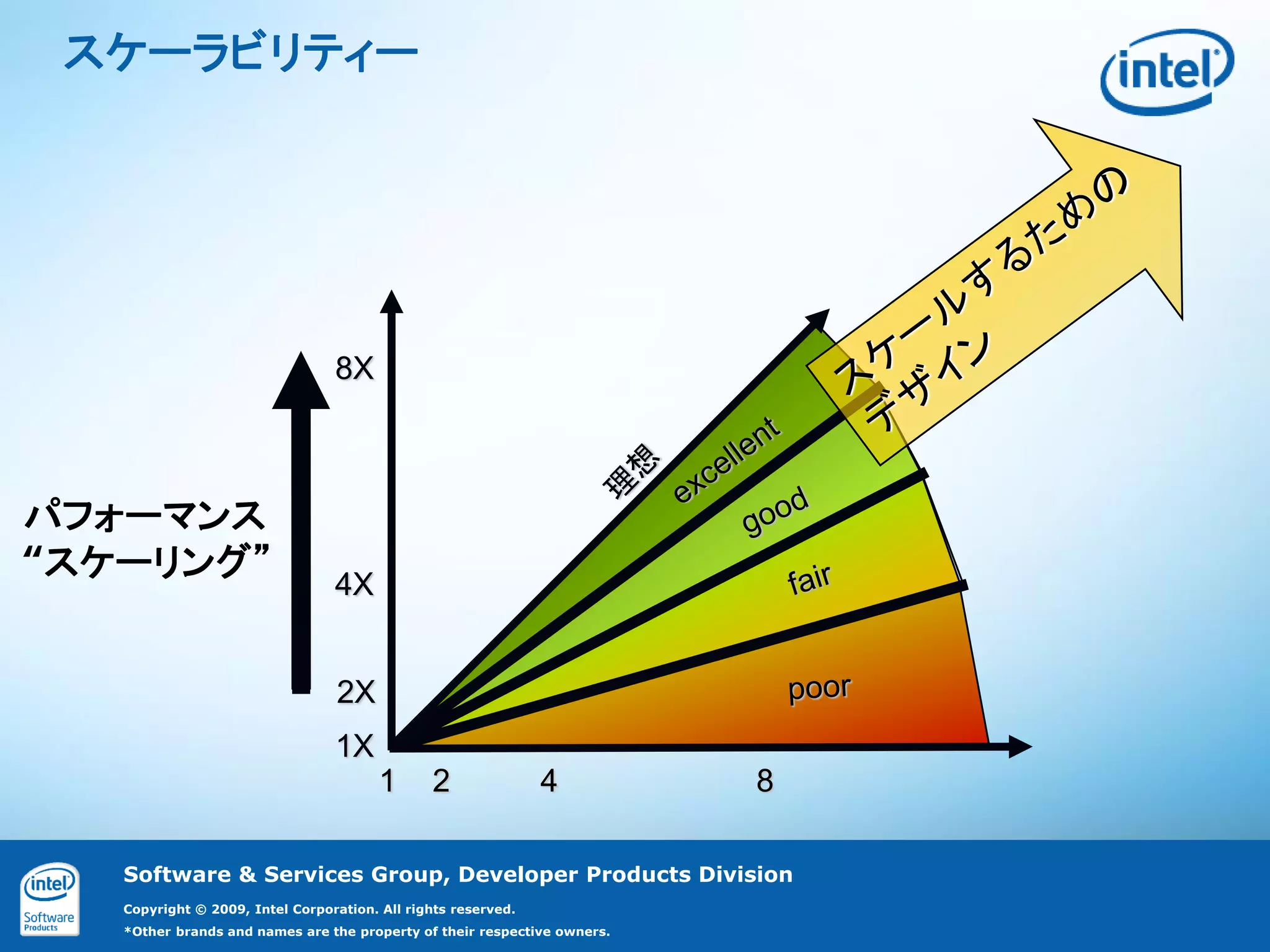 スケーラビリティー

intel

スケールするための
デザイン

パフォーマンス
“スケーリング”

8X

4X

2X

1X

理想

excellent

good

fair

poor

1 2 4 8

intel
Software
Products

Software & Services Group, Developer Products Division

Copyright © 2009, Intel Corporation. All rights reserved.

*Other brands and names are the property of their respective owners.